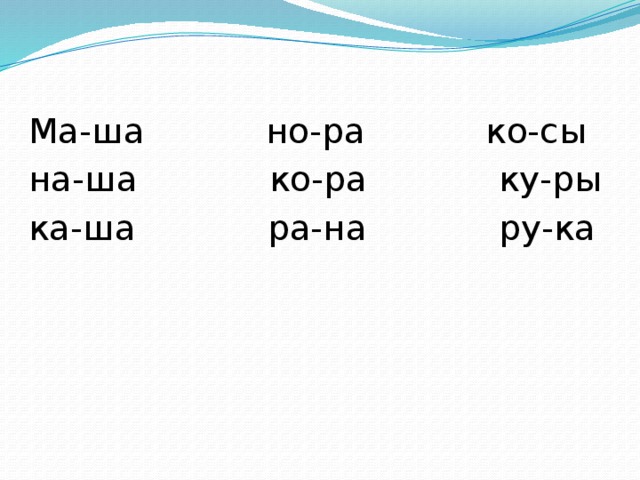 Ма-ша но-ра ко-сы
на-ша ко-ра ку-ры
ка-ша ра-на ру-ка